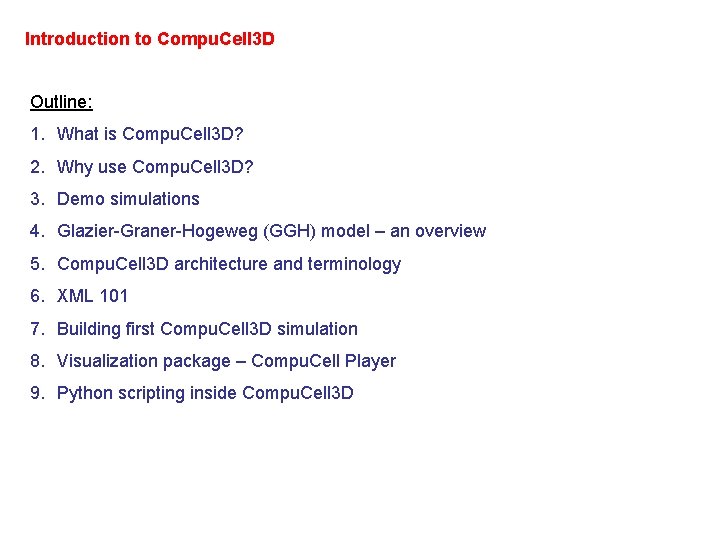 Introduction to CompuCell3D

Outline:

1. What is CompuCell3D?
2. Why use CompuCell3D?
3. Demo simulations
4. Glazier-Graner-Hogeweg (GGH) model – an overview
5. CompuCell3D architecture and terminology
6. XML 101
7. Building first CompuCell3D simulation
8. Visualization package – CompuCell Player
9. Python scripting inside CompuCell3D